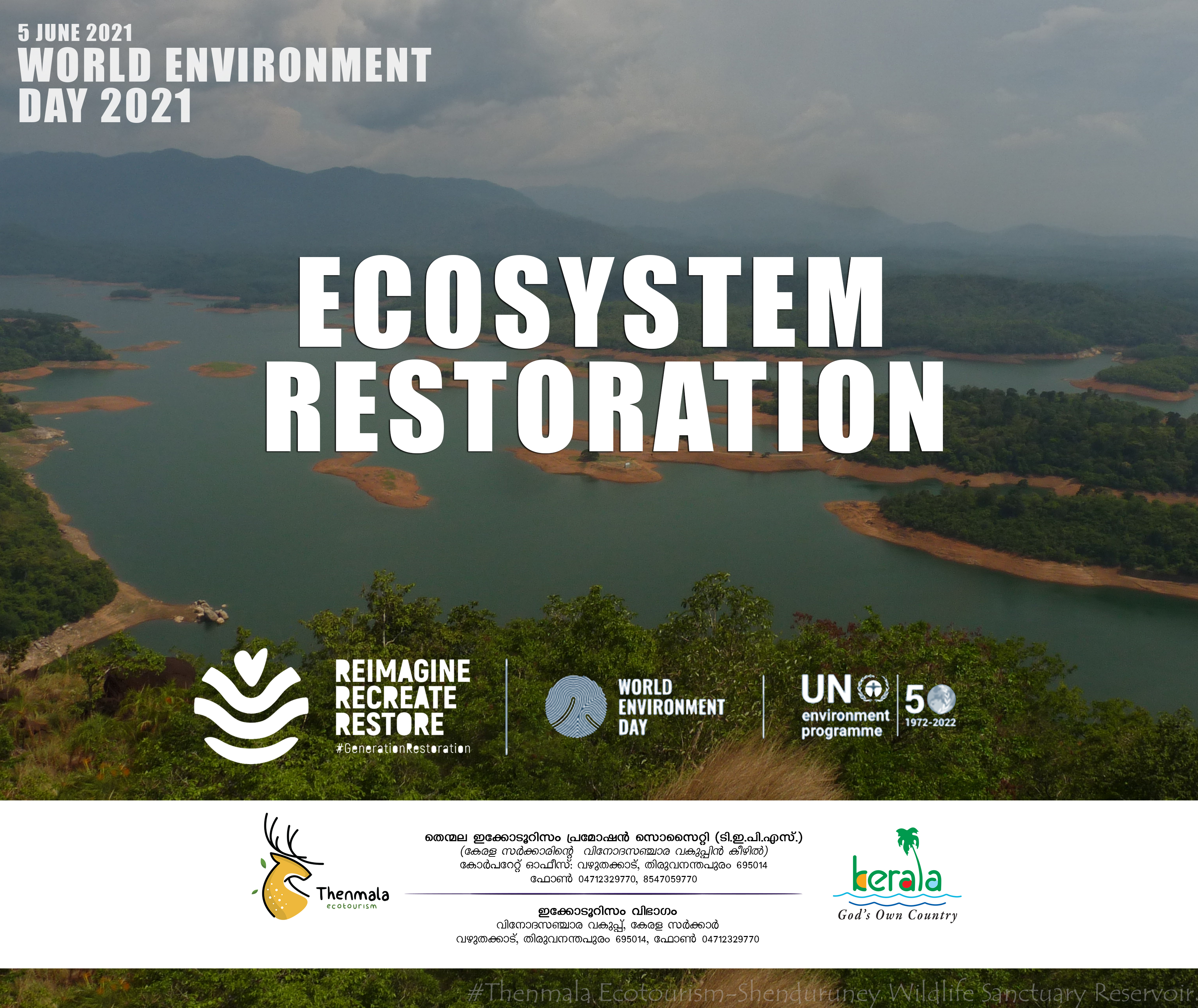 5 JUNE 2021
WORLD ENVIRONMENT DAY 2021

ECOSYSTEM RESTORATION

REIMAGINE
RECREATE
RESTORE
#GenerationRestoration

WORLD ENVIRONMENT DAY

UN environment programme
50
1972-2022

Thenmala ecotourism

തെന്മല ഇക്കോടൂറിസം പ്രമോഷൻ സൊസൈറ്റി (ടി.ഇ.പി.എസ്.)
(കേരള സർക്കാരിന്റെ വിനോദസഞ്ചാര വകുപ്പിൻ കീഴിൽ)
കോർപറേറ്റ് ഓഫീസ്: വഴുതക്കാട്, തിരുവനന്തപുരം 695014
ഫോൺ 04712329770, 8547059770

ഇക്കോടൂറിസം വിഭാഗം
വിനോദസഞ്ചാര വകുപ്പ്, കേരള സർക്കാർ
വഴുതക്കാട്, തിരുവനന്തപുരം 695014, ഫോൺ 04712329770

kerala
God's Own Country

#Thenmala Ecotourism-Shenduruney Wildlife Sanctuary Reservoir